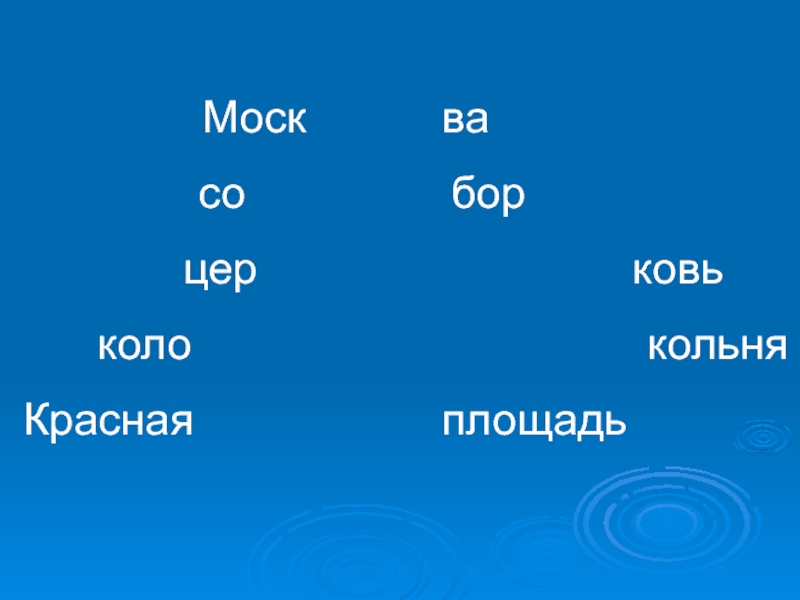 Моск ва

со бор

цер ковь

коло кольня

Красная площадь